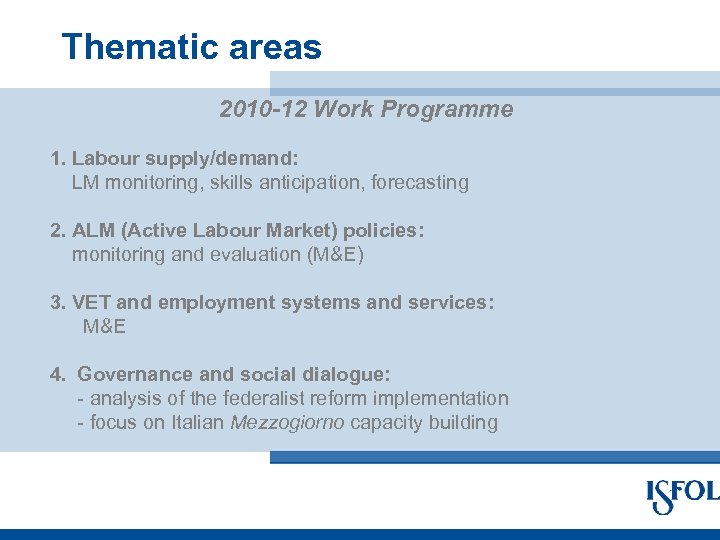 Thematic areas

2010-12 Work Programme

1. Labour supply/demand:
LM monitoring, skills anticipation, forecasting

2. ALM (Active Labour Market) policies:
monitoring and evaluation (M&E)

3. VET and employment systems and services:
M&E

4. Governance and social dialogue:
- analysis of the federalist reform implementation
- focus on Italian Mezzogiorno capacity building

ISFOL